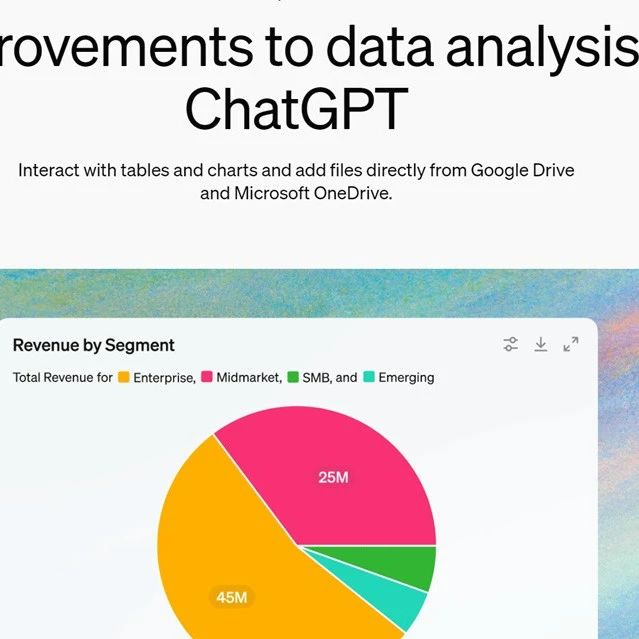 rovements to data analysis ChatGPT

Interact with tables and charts and add files directly from Google Drive and Microsoft OneDrive.

Revenue by Segment

Total Revenue for Enterprise, Midmarket, SMB, and Emerging

25M

45M